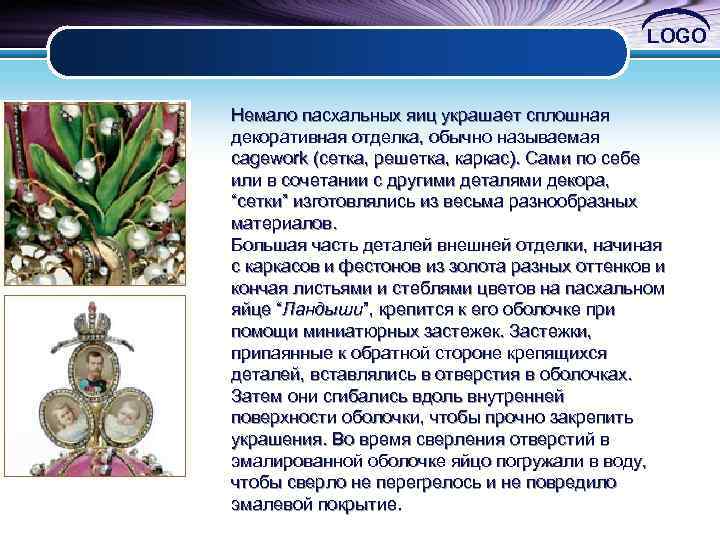 LOGO

Немало пасхальных яиц украшает сплошная декоративная отделка, обычно называемая cagework (сетка, решетка, каркас). Сами по себе или в сочетании с другими деталями декора, “сетки” изготовлялись из весьма разнообразных материалов.
Большая часть деталей внешней отделки, начиная с каркасов и фестонов из золота разных оттенков и кончая листьями и стеблями цветов на пасхальном яйце “Ландыши”, крепится к его оболочке при помощи миниатюрных застежек. Застежки, припаянные к обратной стороне крепящихся деталей, вставлялись в отверстия в оболочках. Затем они сгибались вдоль внутренней поверхности оболочки, чтобы прочно закрепить украшения. Во время сверления отверстий в эмалированной оболочке яйцо погружали в воду, чтобы сверло не перегрелось и не повредило эмалевой покрытие.